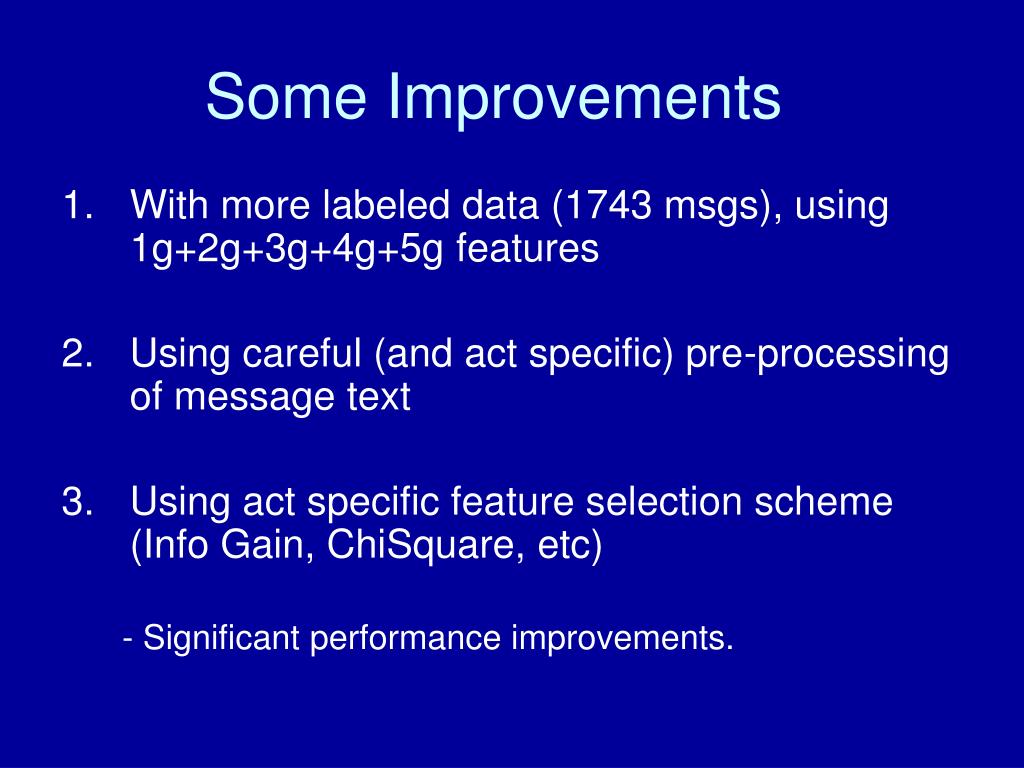 Some Improvements

1. With more labeled data (1743 msgs), using 1g+2g+3g+4g+5g features

2. Using careful (and act specific) pre-processing of message text

3. Using act specific feature selection scheme (Info Gain, ChiSquare, etc)

- Significant performance improvements.